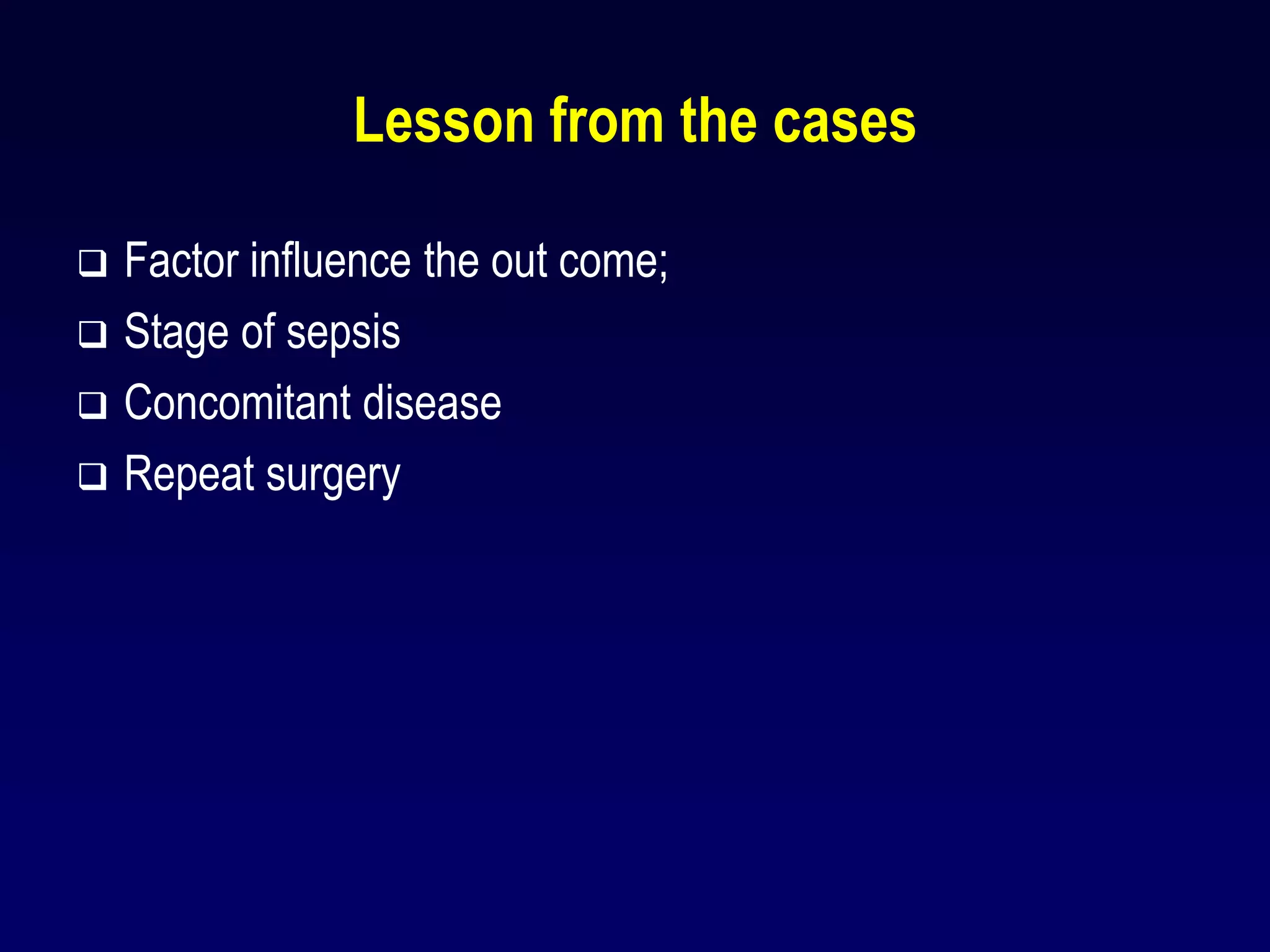 Lesson from the cases

❑ Factor influence the out come;
❑ Stage of sepsis
❑ Concomitant disease
❑ Repeat surgery